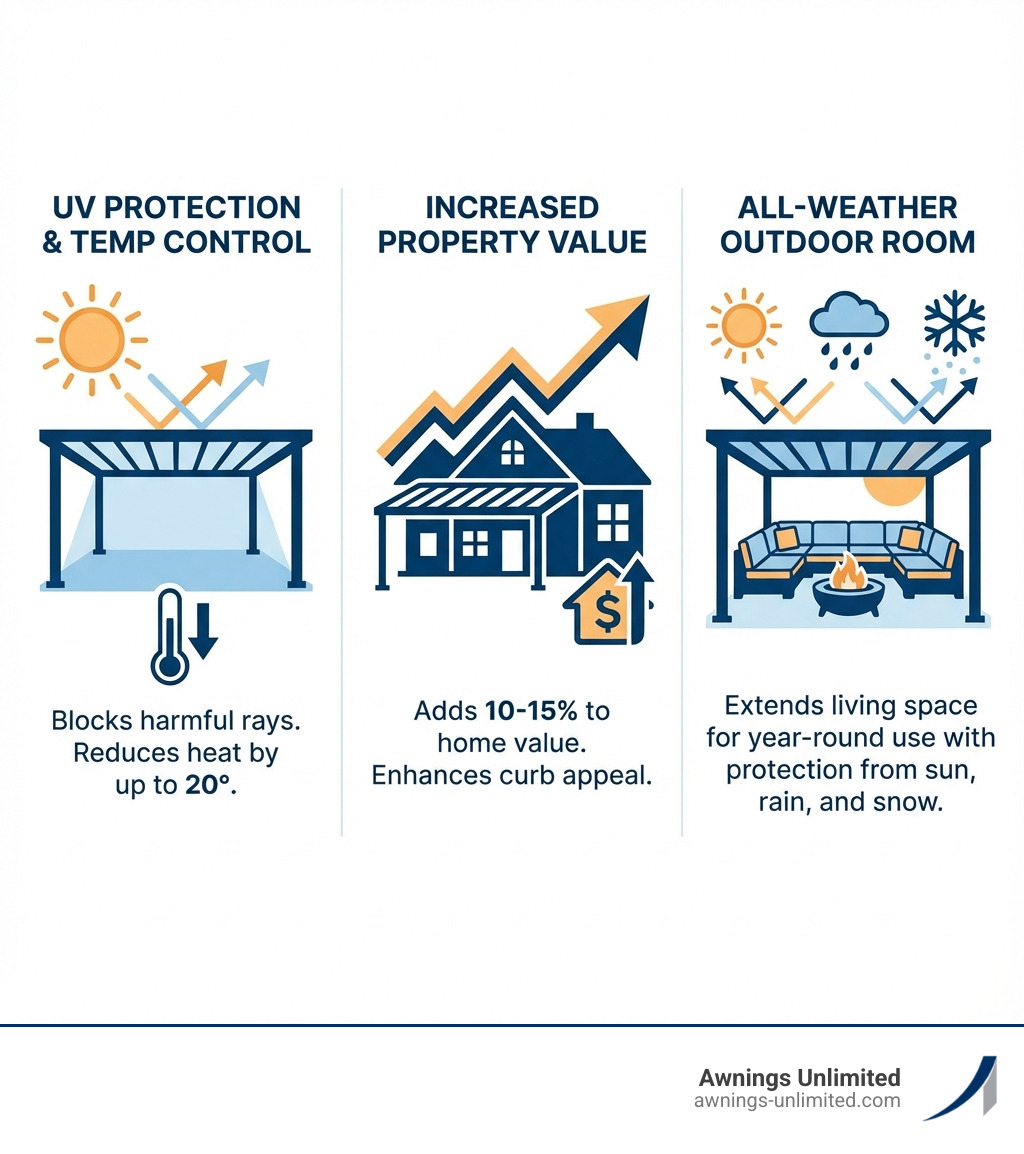 UV PROTECTION & TEMP CONTROL

Blocks harmful rays. Reduces heat by up to 20°.

INCREASED PROPERTY VALUE

$

Adds 10-15% to home value. Enhances curb appeal.

ALL-WEATHER OUTDOOR ROOM

Extends living space for year-round use with protection from sun, rain, and snow.

Awnings Unlimited
awnings-unlimited.com